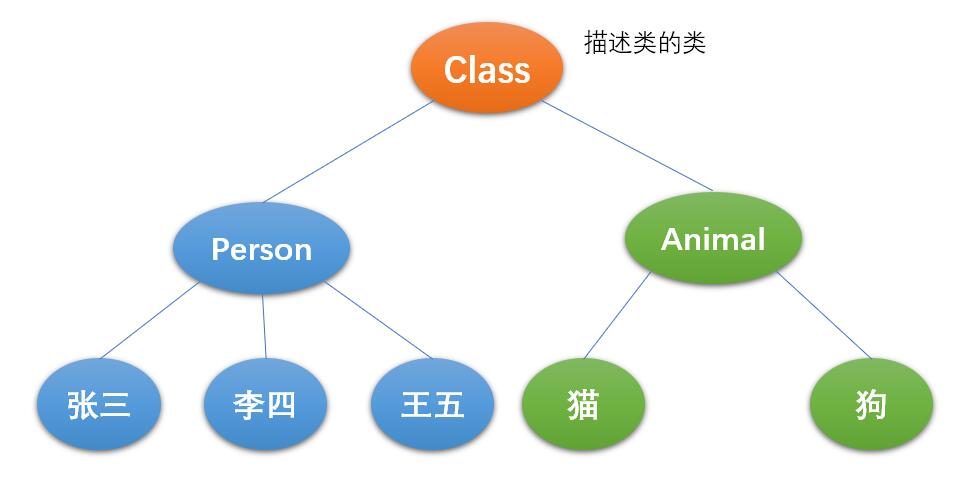 Class
描述类的类

Person
Animal

张三
李四
王五
猫
狗